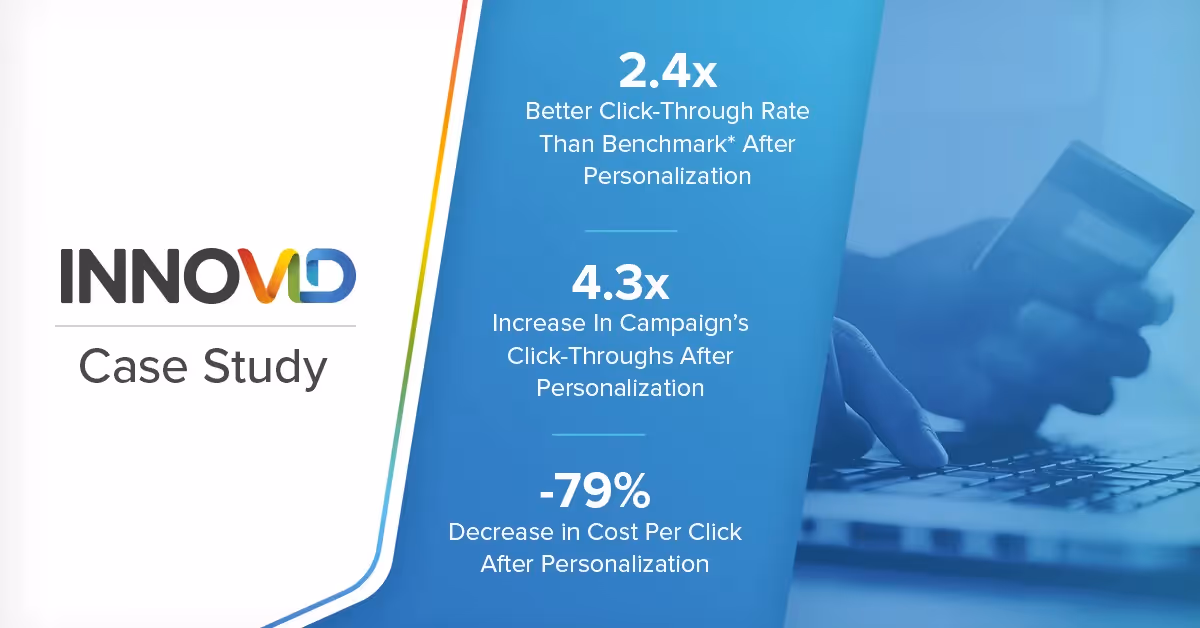 INNOVID

Case Study

2.4x
Better Click-Through Rate Than Benchmark* After Personalization

4.3x
Increase In Campaign's Click-Throughs After Personalization

-79%
Decrease in Cost Per Click After Personalization